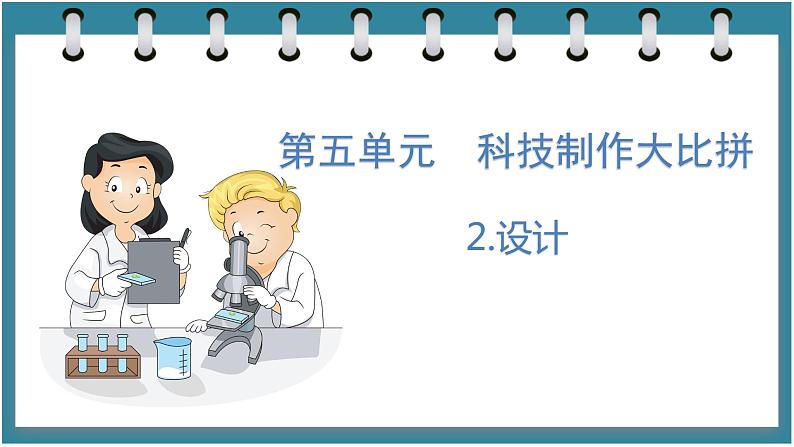 第五单元　科技制作大比拼

2.设计